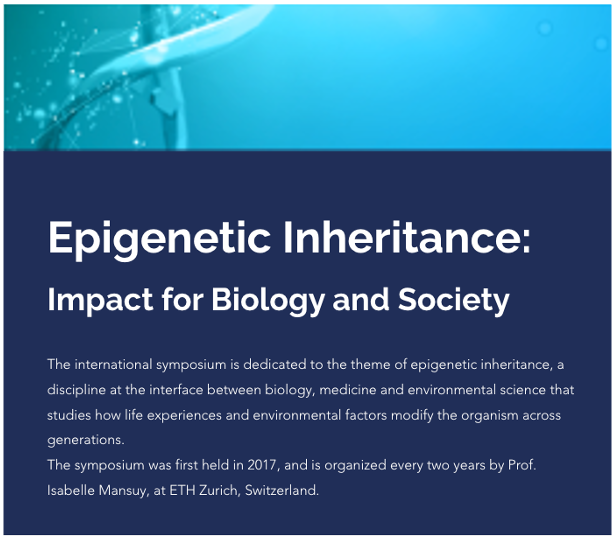 Epigenetic Inheritance:

Impact for Biology and Society

The international symposium is dedicated to the theme of epigenetic inheritance, a discipline at the interface between biology, medicine and environmental science that studies how life experiences and environmental factors modify the organism across generations.
The symposium was first held in 2017, and is organized every two years by Prof. Isabelle Mansuy, at ETH Zurich, Switzerland.